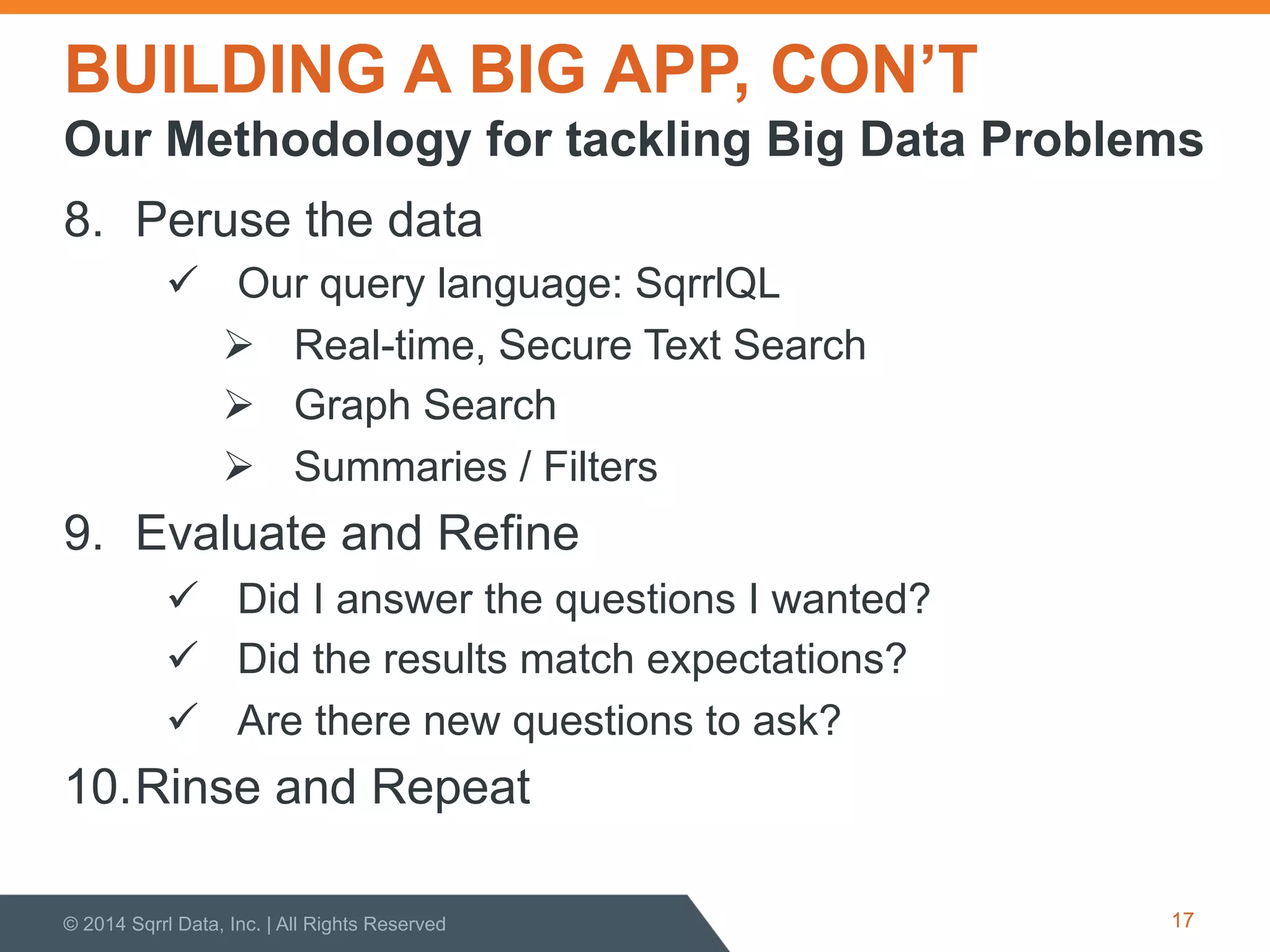 BUILDING A BIG APP, CON'T

Our Methodology for tackling Big Data Problems

8. Peruse the data

✓ Our query language: SqrrlQL

➢ Real-time, Secure Text Search

➢ Graph Search

➢ Summaries / Filters

9. Evaluate and Refine

✓ Did I answer the questions I wanted?

✓ Did the results match expectations?

✓ Are there new questions to ask?

10. Rinse and Repeat

© 2014 Sqrrl Data, Inc. | All Rights Reserved

17